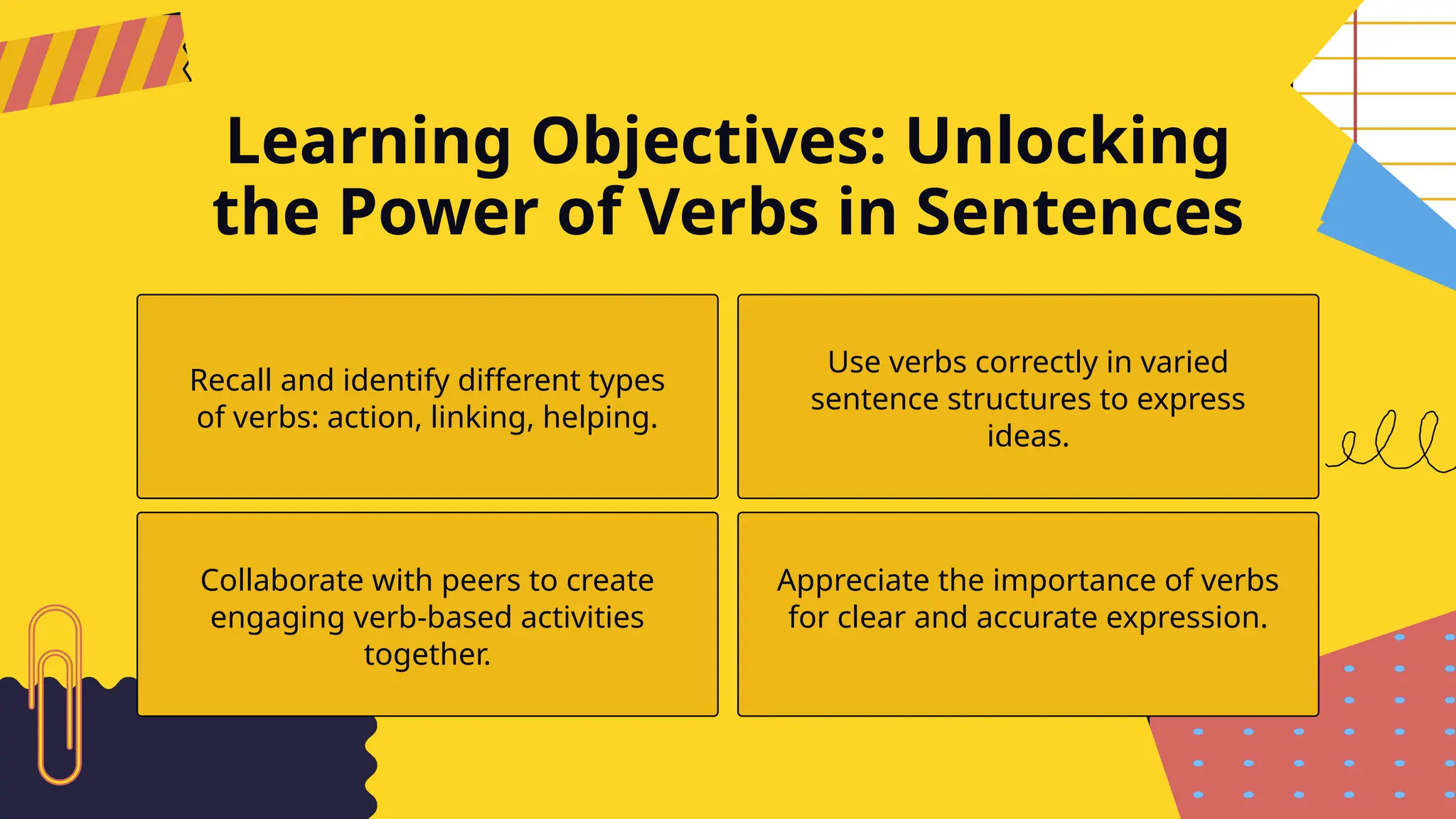 Learning Objectives: Unlocking the Power of Verbs in Sentences

Recall and identify different types of verbs: action, linking, helping.

Use verbs correctly in varied sentence structures to express ideas.

Collaborate with peers to create engaging verb-based activities together.

Appreciate the importance of verbs for clear and accurate expression.